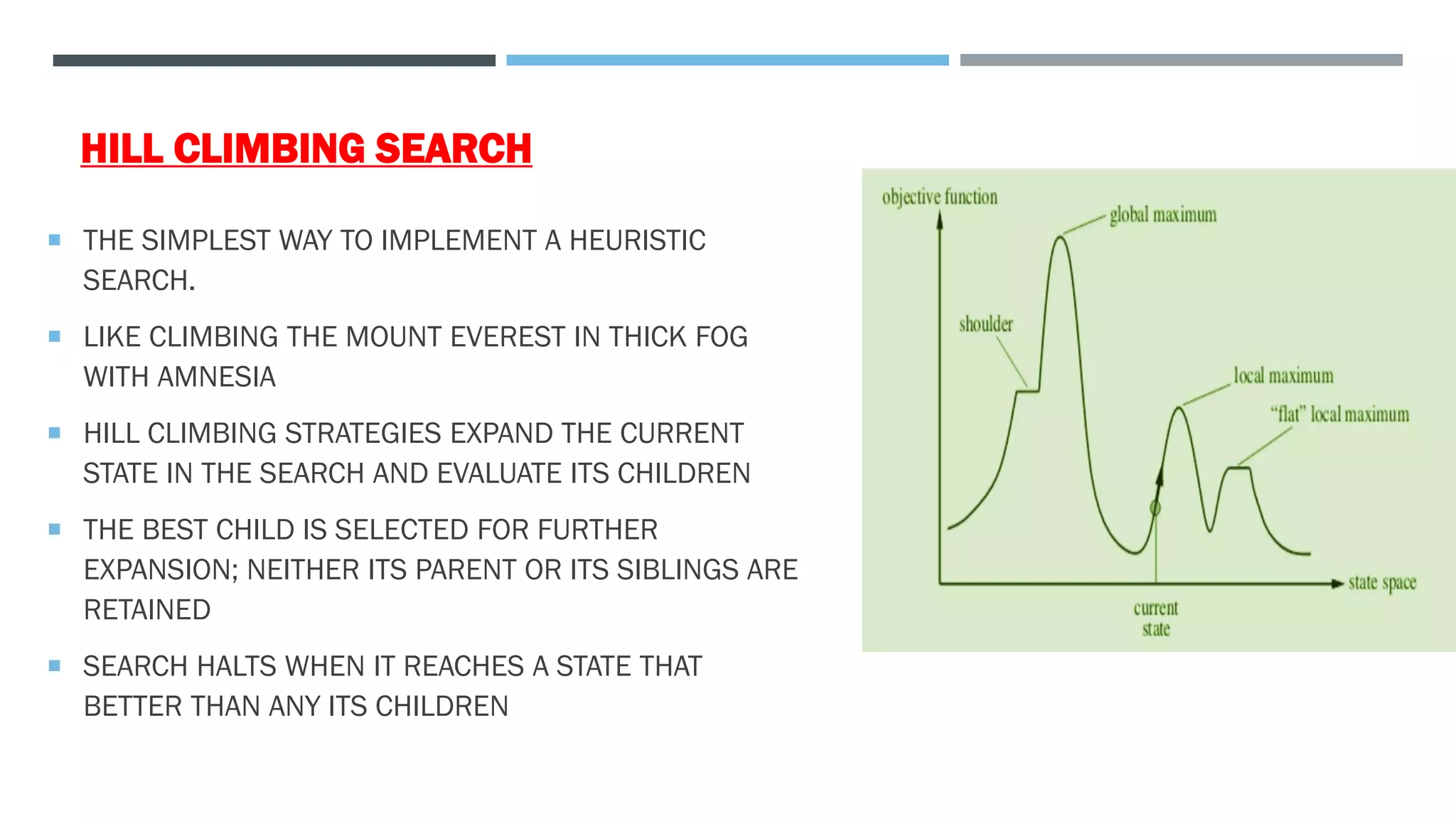 HILL CLIMBING SEARCH

▪ THE SIMPLEST WAY TO IMPLEMENT A HEURISTIC SEARCH.

▪ LIKE CLIMBING THE MOUNT EVEREST IN THICK FOG WITH AMNESIA

▪ HILL CLIMBING STRATEGIES EXPAND THE CURRENT STATE IN THE SEARCH AND EVALUATE ITS CHILDREN

▪ THE BEST CHILD IS SELECTED FOR FURTHER EXPANSION; NEITHER ITS PARENT OR ITS SIBLINGS ARE RETAINED

▪ SEARCH HALTS WHEN IT REACHES A STATE THAT BETTER THAN ANY ITS CHILDREN

objective function
global maximum
shoulder
local maximum
"flat" local maximum
state space
current state